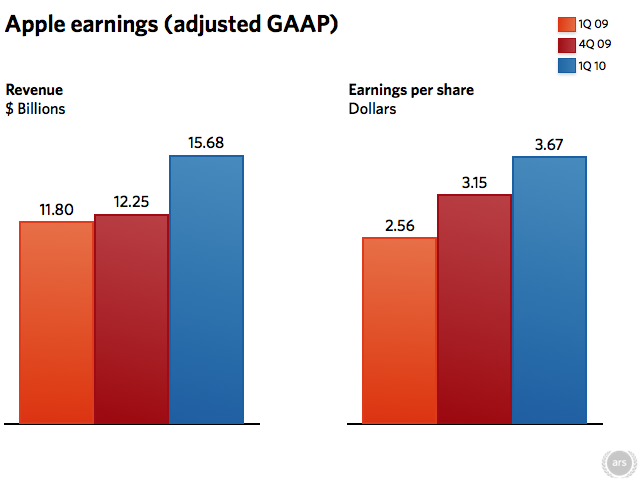 Apple earnings (adjusted GAAP)

1Q 09
4Q 09
1Q 10

Revenue
$ Billions

11.80
12.25
15.68

Earnings per share
Dollars

2.56
3.15
3.67

ars